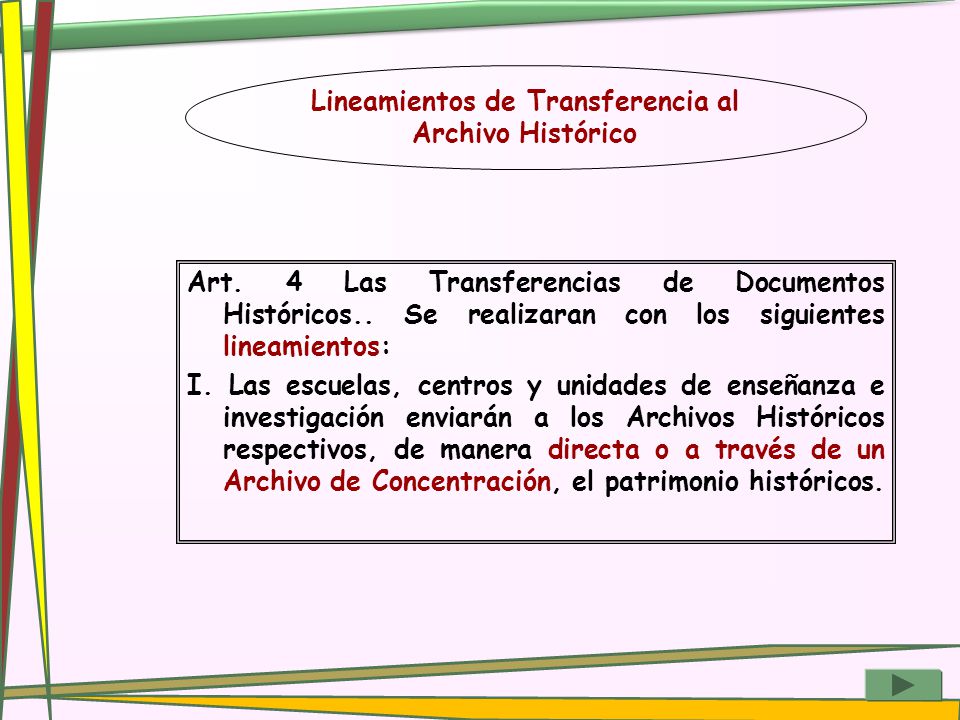 Lineamientos de Transferencia al Archivo Histórico

Art. 4 Las Transferencias de Documentos Históricos.. Se realizaran con los siguientes lineamientos:

I. Las escuelas, centros y unidades de enseñanza e investigación enviarán a los Archivos Históricos respectivos, de manera directa o a través de un Archivo de Concentración, el patrimonio históricos.